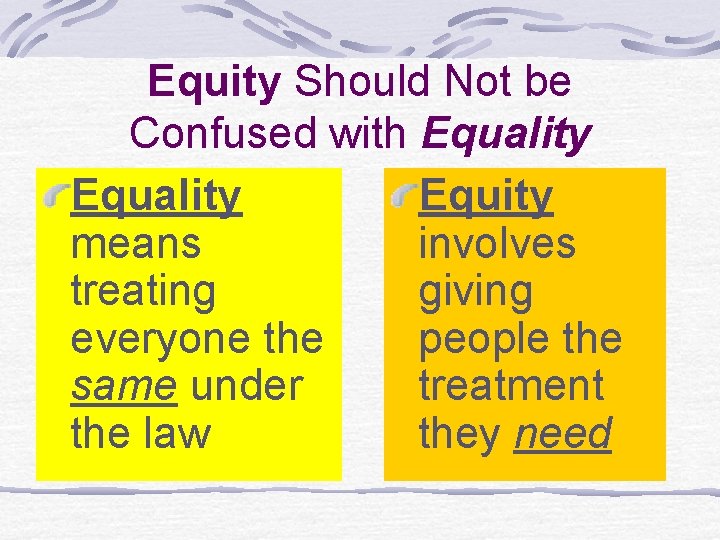 Equity Should Not be Confused with Equality

Equality means treating everyone the same under the law

Equity involves giving people the treatment they need